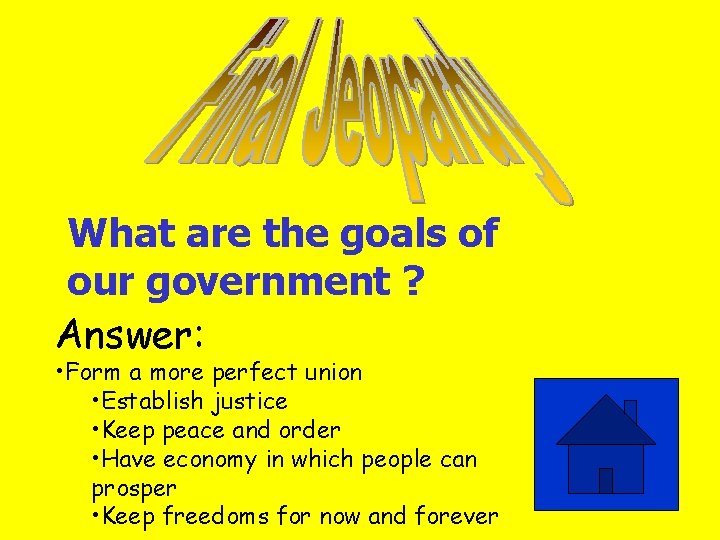 Final Jeopardy

What are the goals of our government ?

Answer:

•Form a more perfect union
•Establish justice
•Keep peace and order
•Have economy in which people can prosper
•Keep freedoms for now and forever